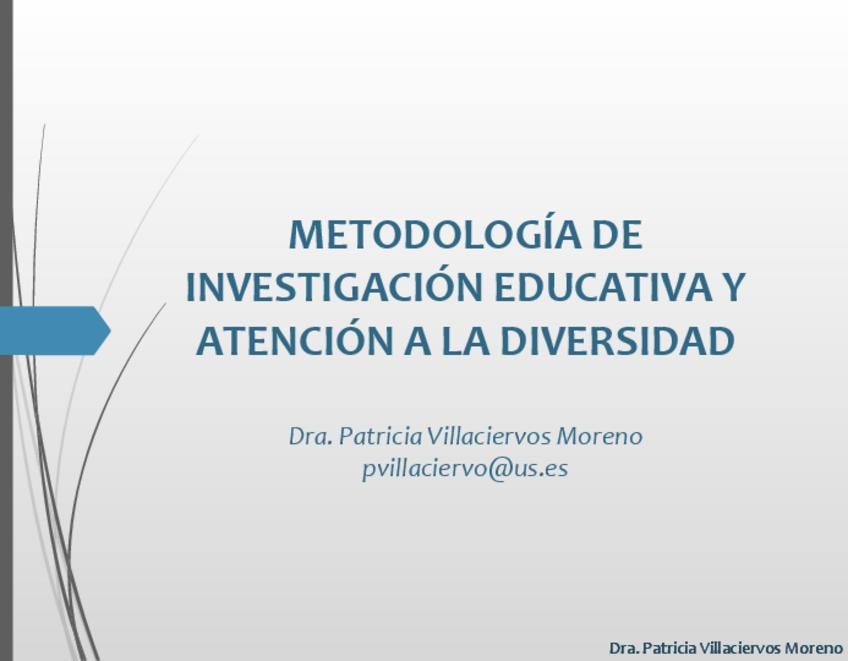 METODOLOGÍA DE INVESTIGACIÓN EDUCATIVA Y ATENCIÓN A LA DIVERSIDAD

Dra. Patricia Villaciervos Moreno
pvillaciervo@us.es

Dra. Patricia Villaciervos Moreno